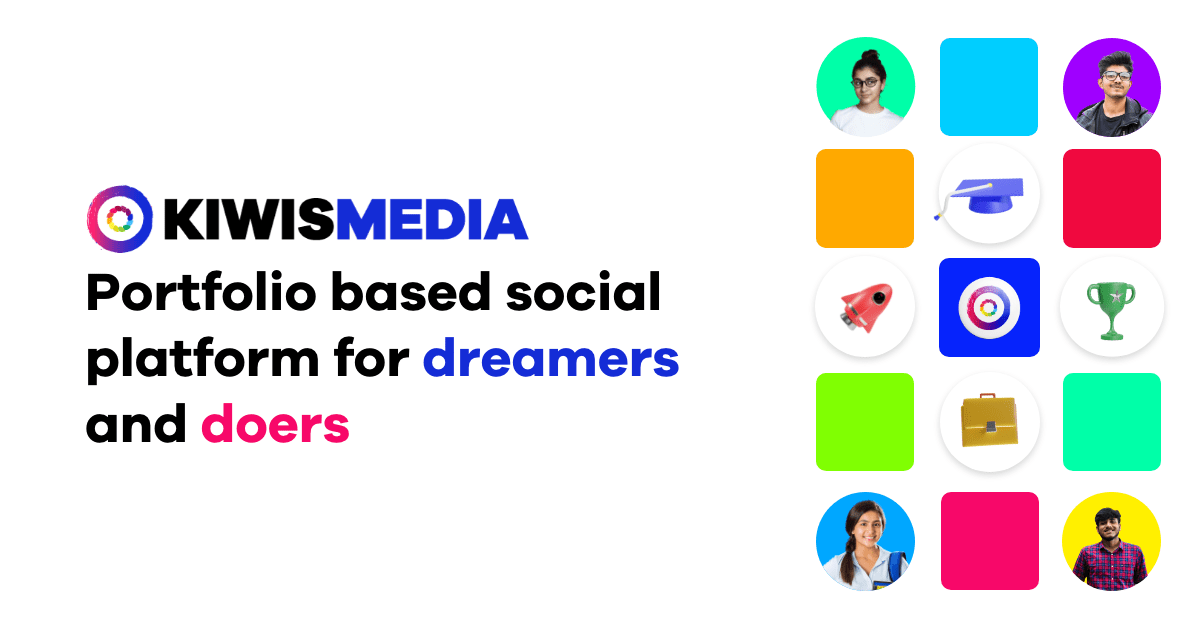 KIWISMEDIA

Portfolio based social platform for dreamers and doers